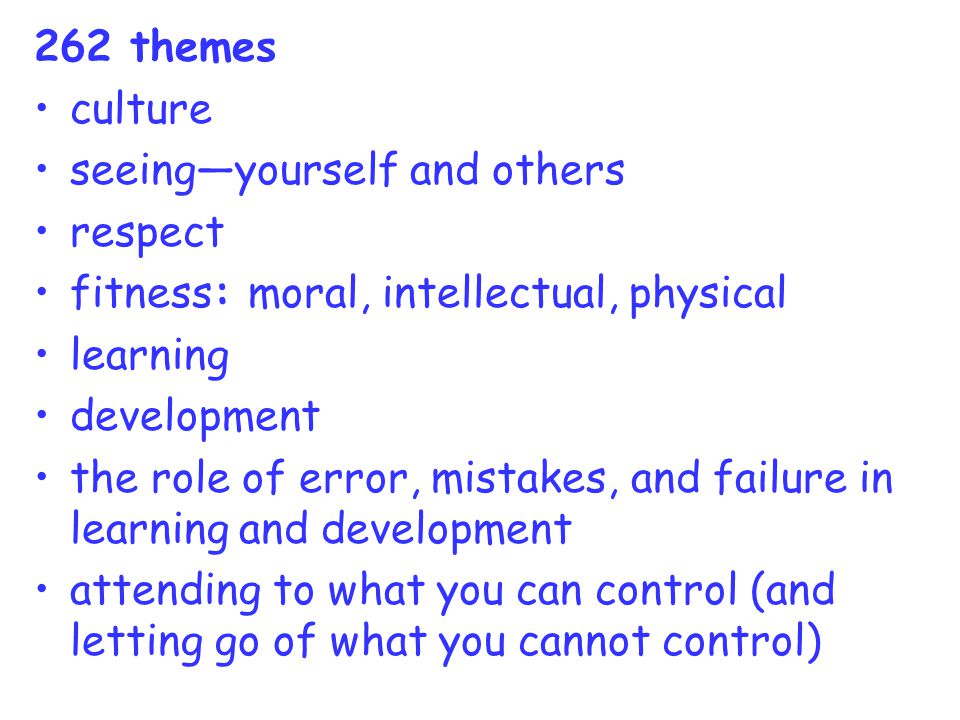 262 themes

• culture
• seeing—yourself and others
• respect
• fitness: moral, intellectual, physical
• learning
• development
• the role of error, mistakes, and failure in learning and development
• attending to what you can control (and letting go of what you cannot control)